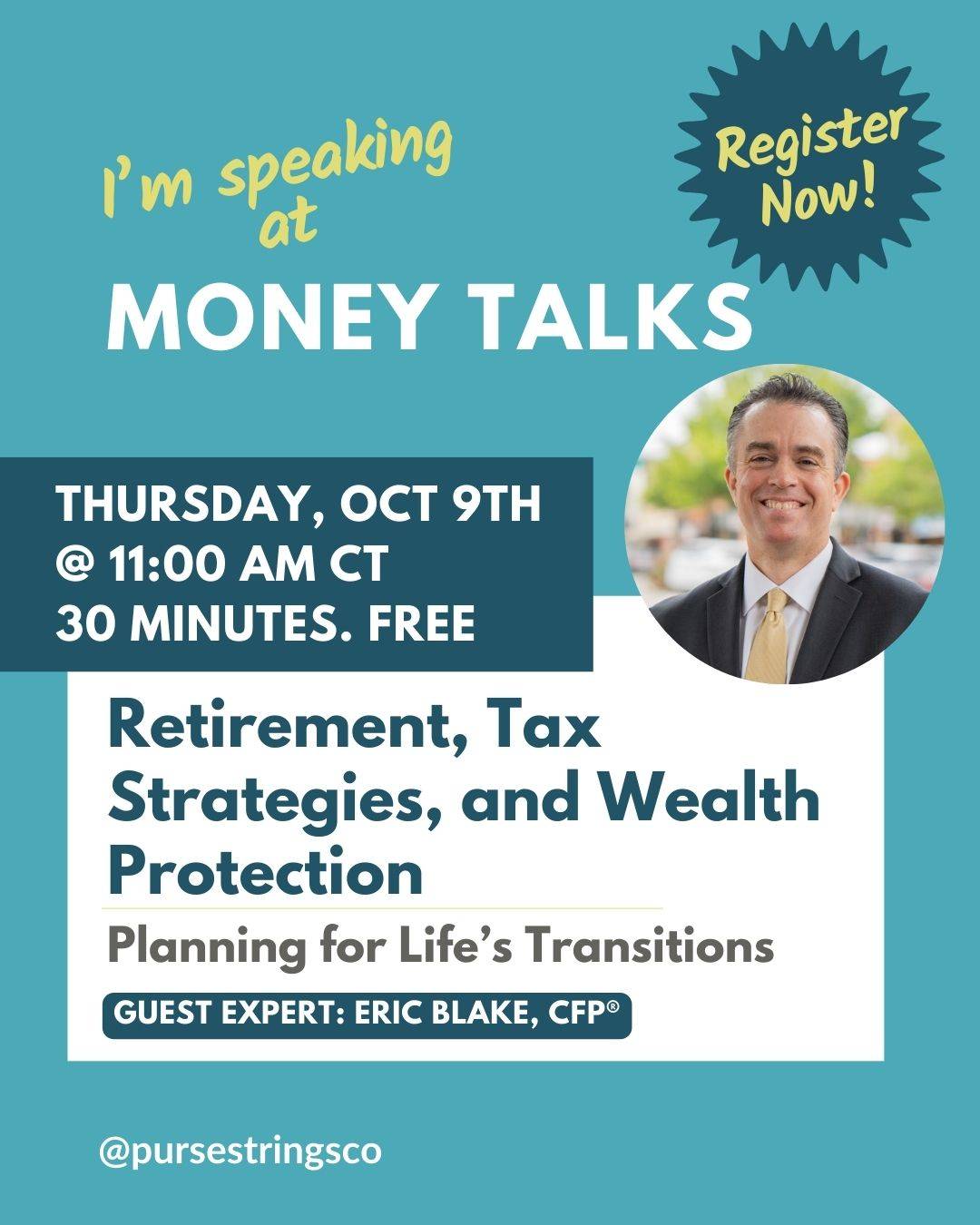 I'm speaking at

Register Now!

MONEY TALKS

THURSDAY, OCT 9TH
@ 11:00 AM CT
30 MINUTES. FREE

Retirement, Tax Strategies, and Wealth Protection

Planning for Life's Transitions

GUEST EXPERT: ERIC BLAKE, CFP®

@pursestringsco